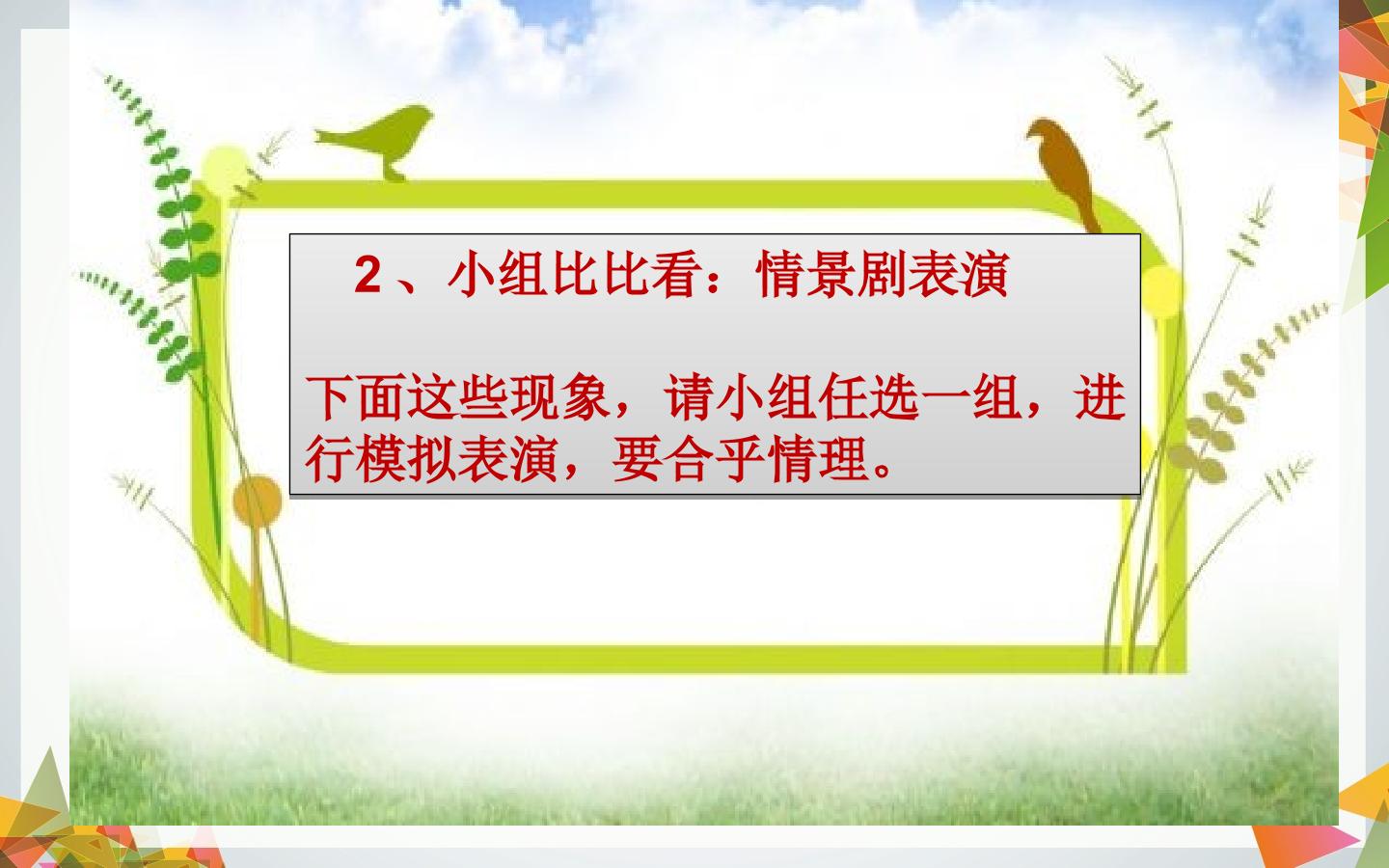 2、小组比比看：情景剧表演

下面这些现象，请小组任选一组，进行模拟表演，要合乎情理。